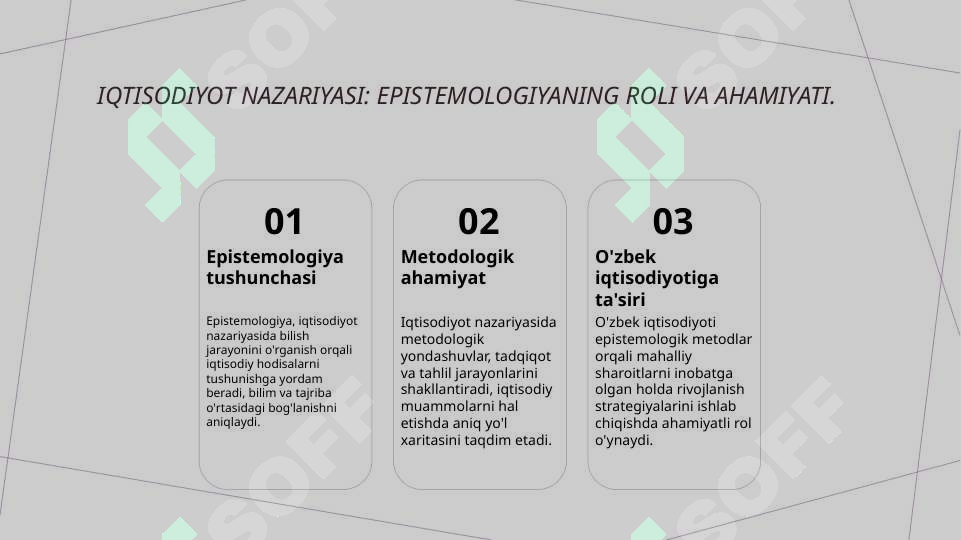 IQTISODIYOT NAZARIYASI: EPISTEMOLOGIYANING ROLI VA AHAMIYATI.

01
Epistemologiya tushunchasi

Epistemologiya, iqtisodiyot nazariyasida bilish jarayonini o'rganish orqali iqtisodiy hodisalarni tushunishga yordam beradi, bilim va tajriba o'rtasidagi bog'lanishni aniqlaydi.

02
Metodologik ahamiyat

Iqtisodiyot nazariyasida metodologik yondashuvlar, tadqiqot va tahlil jarayonlarini shakllantiradi, iqtisodiy muammolarni hal etishda aniq yo'l xaritasini taqdim etadi.

03
O'zbek iqtisodiyotiga ta'siri

O'zbek iqtisodiyoti epistemologik metodlar orqali mahalliy sharoitlarni inobatga olgan holda rivojlanish strategiyalarini ishlab chiqishda ahamiyatli rol o'ynaydi.

SOFF SOFF SOFF SOFF